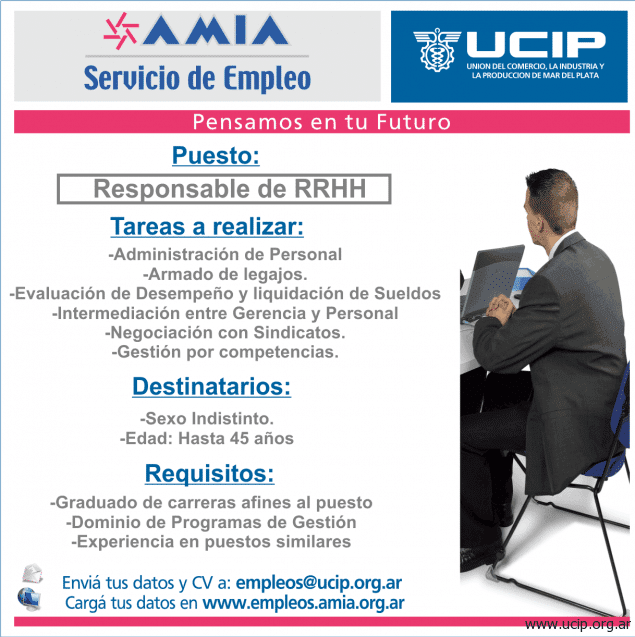 AMIA
Servicio de Empleo

UCIP
UNION DEL COMERCIO, LA INDUSTRIA Y LA PRODUCCION DE MAR DEL PLATA

Pensamos en tu Futuro

Puesto:

Responsable de RRHH

Tareas a realizar:

-Administración de Personal
-Armado de legajos.
-Evaluación de Desempeño y liquidación de Sueldos
-Intermediación entre Gerencia y Personal
-Negociación con Sindicatos.
-Gestión por competencias.

Destinatarios:

-Sexo Indistinto.
-Edad: Hasta 45 años

Requisitos:

-Graduado de carreras afines al puesto
-Dominio de Programas de Gestión
-Experiencia en puestos similares

Enviá tus datos y CV a: empleos@ucip.org.ar
Cargá tus datos en www.empleos.amia.org.ar

www.ucip.org.ar